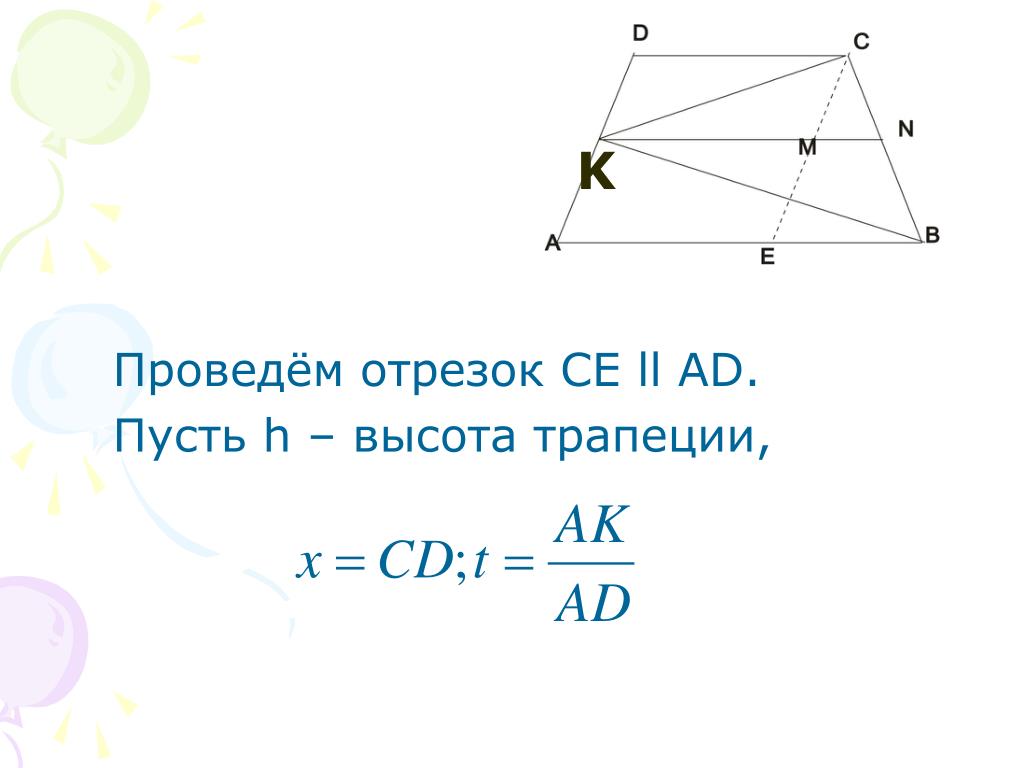 D
C
N
M
K
A
E
B

Проведём отрезок CE ll AD.
Пусть h – высота трапеции,

$x = CD; t = \frac{AK}{AD}$